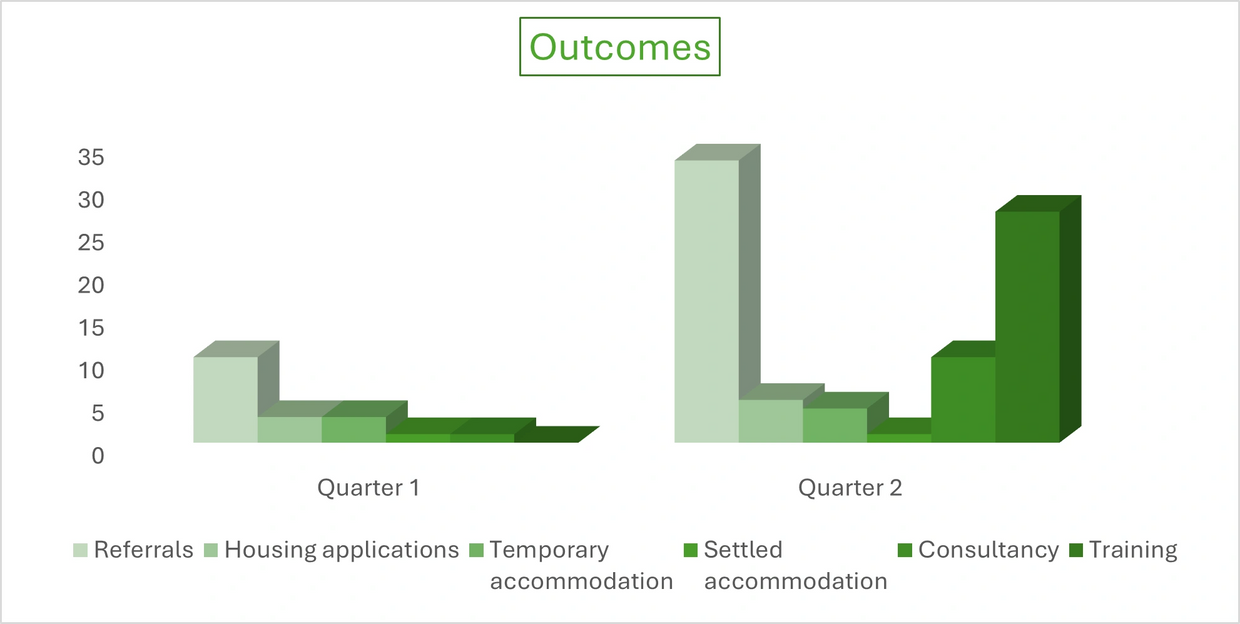 Outcomes

35
30
25
20
15
10
5
0

Quarter 1
Quarter 2

Referrals
Housing applications
Temporary accommodation
Settled accommodation
Consultancy
Training